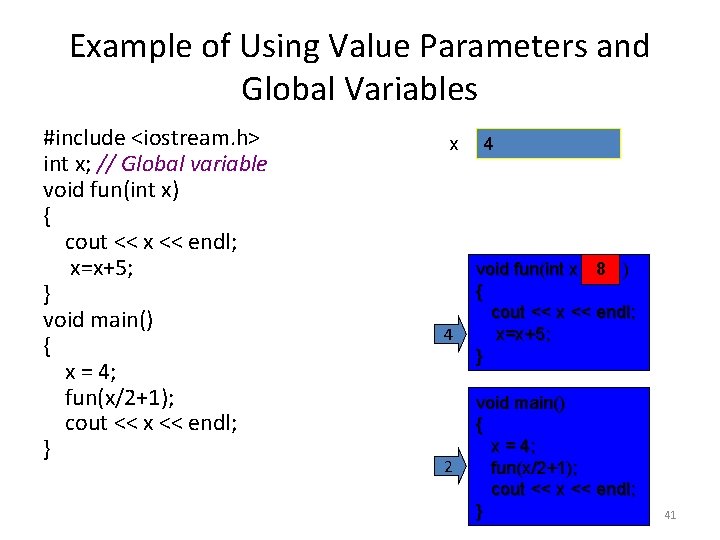 Example of Using Value Parameters and Global Variables

#include <iostream.h>
int x; // Global variable
void fun(int x)
{
cout << x << endl;
x=x+5;
}
void main()
{
x = 4;
fun(x/2+1);
cout << x << endl;
}

x 4

void fun(int x 8 )
{
cout << x << endl;
x=x+5;
}

4

void main()
{
x = 4;
fun(x/2+1);
cout << x << endl;
}

2

41